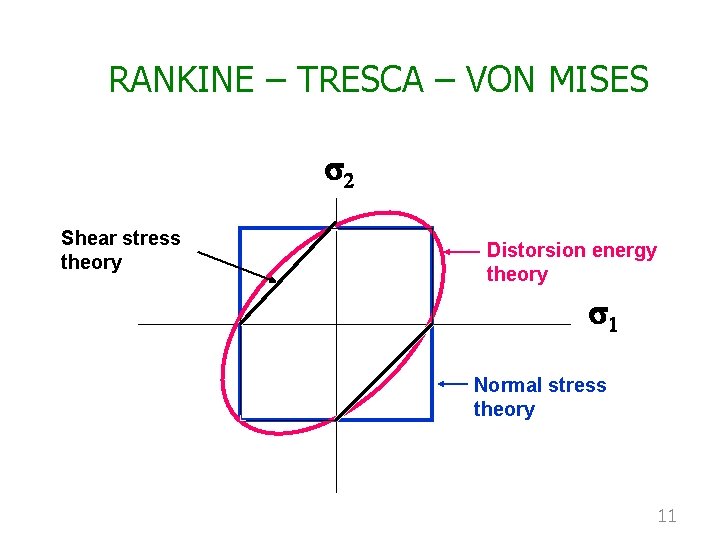 RANKINE – TRESCA – VON MISES

$\sigma_2$

Shear stress theory

Distorsion energy theory

$\sigma_1$

Normal stress theory

11